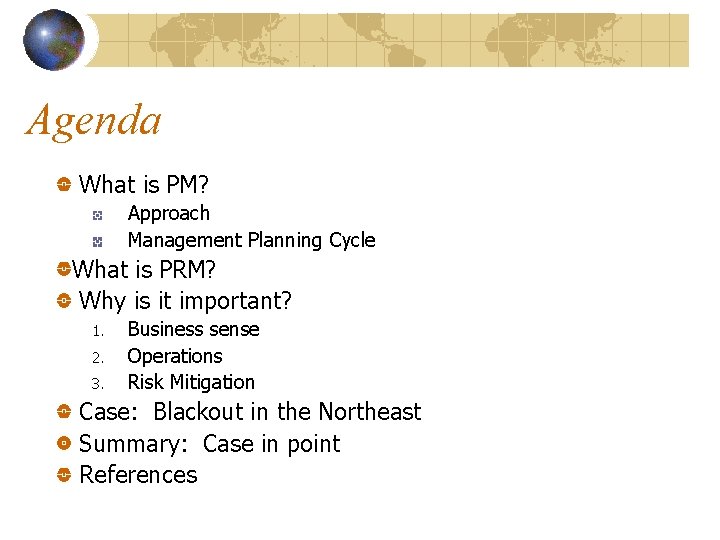 Agenda

What is PM?
Approach
Management Planning Cycle
What is PRM?
Why is it important?
1. Business sense
2. Operations
3. Risk Mitigation
Case: Blackout in the Northeast
Summary: Case in point
References